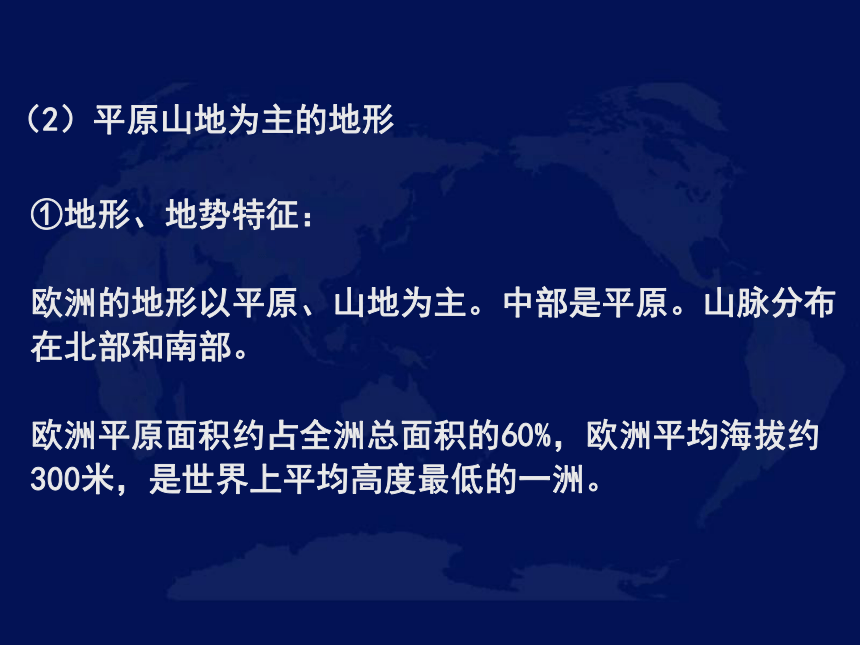 （2）平原山地为主的地形

①地形、地势特征：

欧洲的地形以平原、山地为主。中部是平原。山脉分布在北部和南部。

欧洲平原面积约占全洲总面积的60%，欧洲平均海拔约300米，是世界上平均高度最低的一洲。